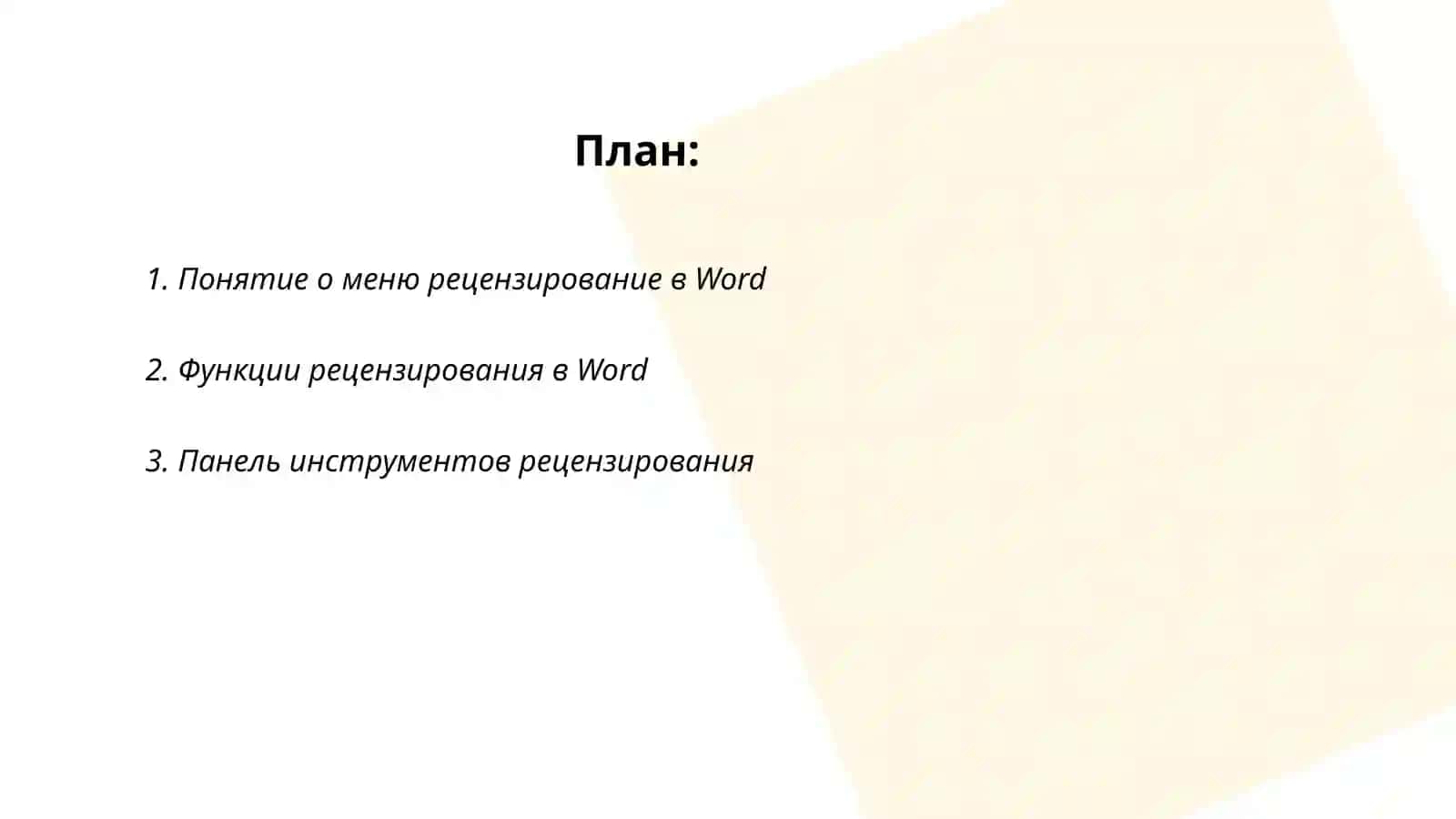 План:

1. Понятие о меню рецензирование в Word

2. Функции рецензирования в Word

3. Панель инструментов рецензирования